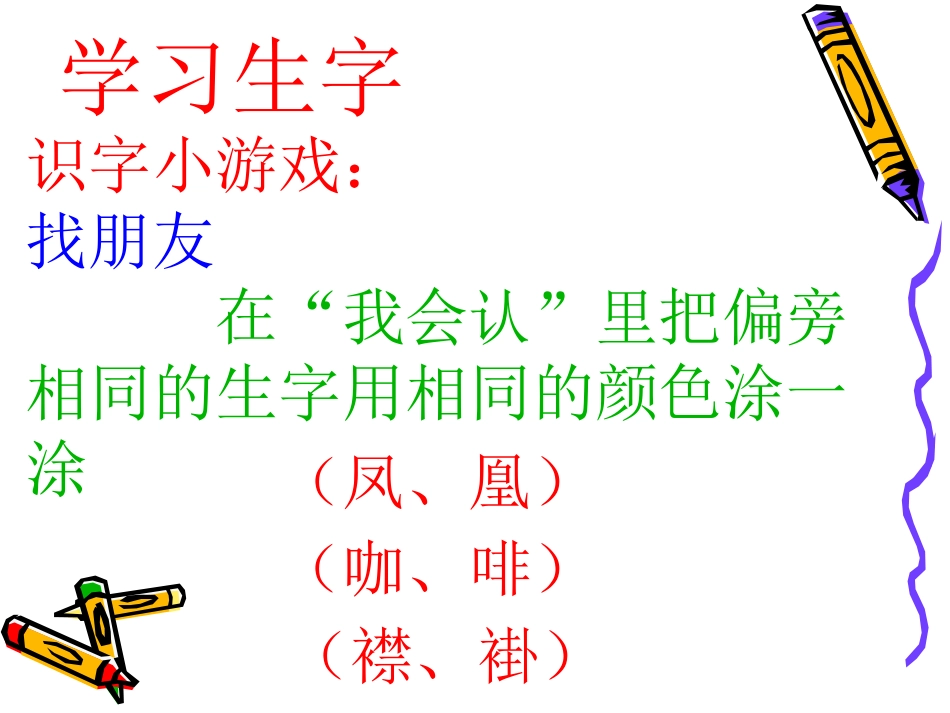 学习生字
识字小游戏：
找朋友

在“我会认”里把偏旁相同的生字用相同的颜色涂一涂

（凤、凰）

（咖、啡）

（襟、褂）